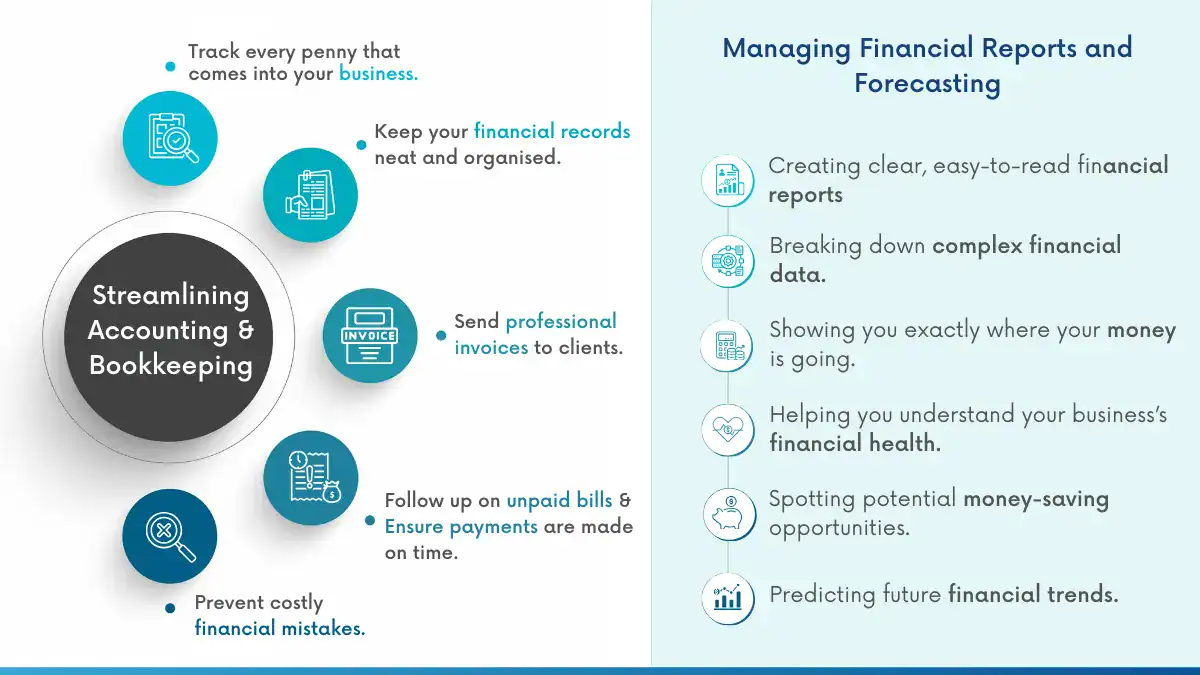 Track every penny that comes into your business.

Keep your financial records neat and organised.

Streamlining Accounting & Bookkeeping

INVOICE

Send professional invoices to clients.

Follow up on unpaid bills & Ensure payments are made on time.

Prevent costly financial mistakes.

Managing Financial Reports and Forecasting

Creating clear, easy-to-read financial reports

Breaking down complex financial data.

Showing you exactly where your money is going.

Helping you understand your business's financial health.

Spotting potential money-saving opportunities.

Predicting future financial trends.